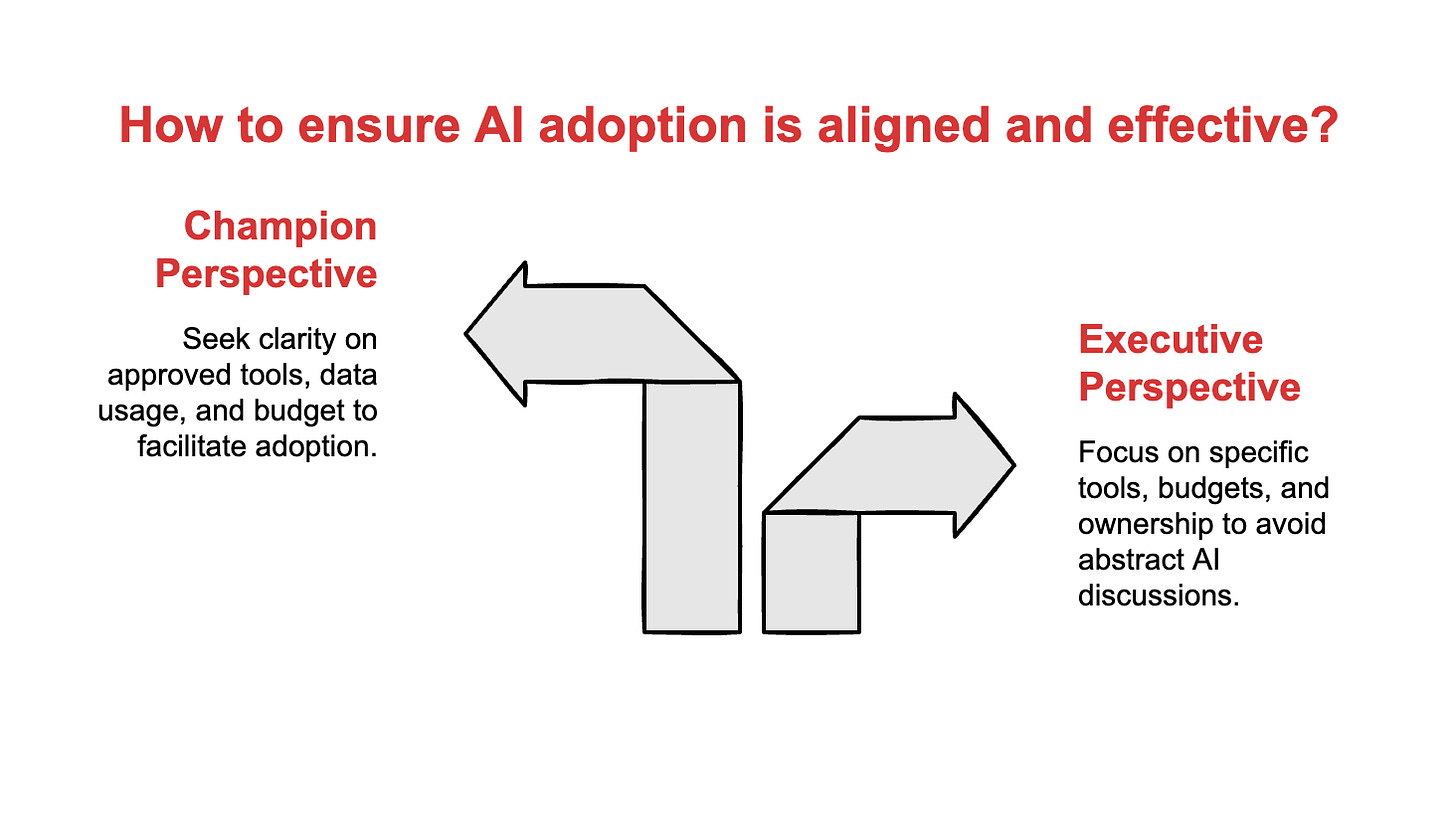 How to ensure AI adoption is aligned and effective?

Champion Perspective

Seek clarity on approved tools, data usage, and budget to facilitate adoption.

Executive Perspective

Focus on specific tools, budgets, and ownership to avoid abstract AI discussions.